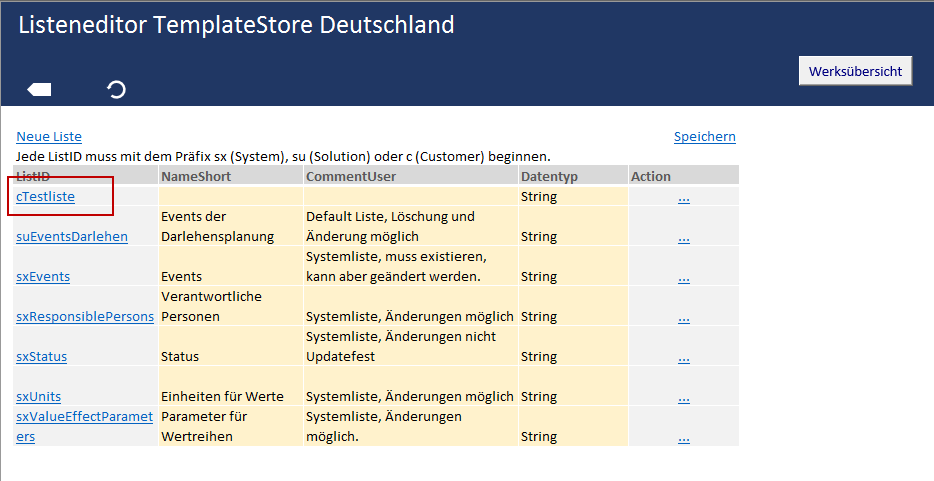 Listeneditor TemplateStore Deutschland

Werksübersicht

Neue Liste

Speichern

Jede ListID muss mit dem Präfix sx (System), su (Solution) oder c (Customer) beginnen.

| ListID | NameShort | CommentUser | Datentyp | Action |
|---|---|---|---|---|
| cTestliste | | | String | ... |
| suEventsDarlehen | Events der Darlehensplanung | Default Liste, Löschung und Änderung möglich | String | ... |
| sxEvents | Events | Systemliste, muss existieren, kann aber geändert werden. | String | ... |
| sxResponsiblePersons | Verantwortliche Personen | Systemliste, Änderungen möglich | String | ... |
| sxStatus | Status | Systemliste, Änderungen nicht Updatefest | String | ... |
| sxUnits | Einheiten für Werte | Systemliste, Änderungen möglich | String | ... |
| sxValueEffectParameters | Parameter für Wertreihen | Systemliste, Änderungen möglich. | String | ... |